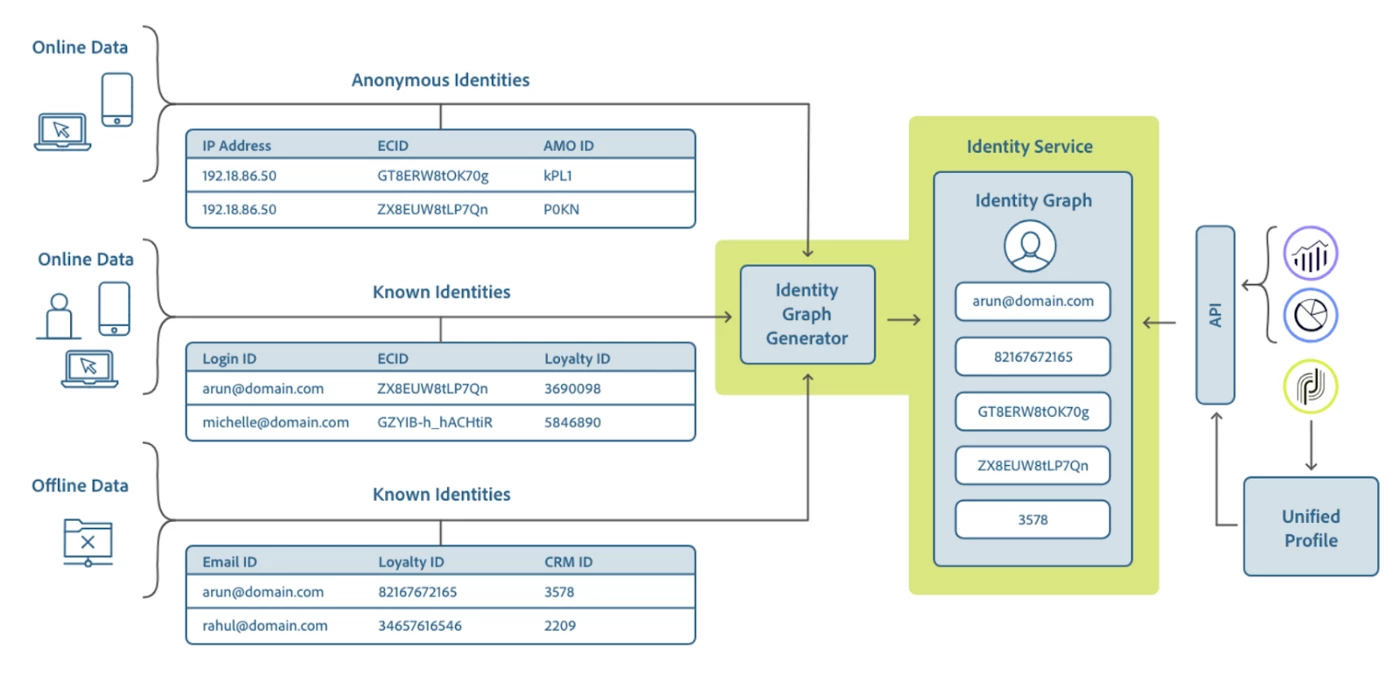 Online Data

Anonymous Identities

| IP Address | ECID | AMO ID |
|---|---|---|
| 192.18.86.50 | GT8ERW8tOK70g | kPL1 |
| 192.18.86.50 | ZX8EUW8tLP7Qn | P0KN |

Online Data

Known Identities

| Login ID | ECID | Loyalty ID |
|---|---|---|
| arun@domain.com | ZX8EUW8tLP7Qn | 3690098 |
| michelle@domain.com | GZYIB-h_hACHtiR | 5846890 |

Offline Data

Known Identities

| Email ID | Loyalty ID | CRM ID |
|---|---|---|
| arun@domain.com | 82167672165 | 3578 |
| rahul@domain.com | 34657616546 | 2209 |

Identity Graph Generator

Identity Service

Identity Graph

arun@domain.com

82167672165

GT8ERW8tOK70g

ZX8EUW8tLP7Qn

3578

API

Unified Profile